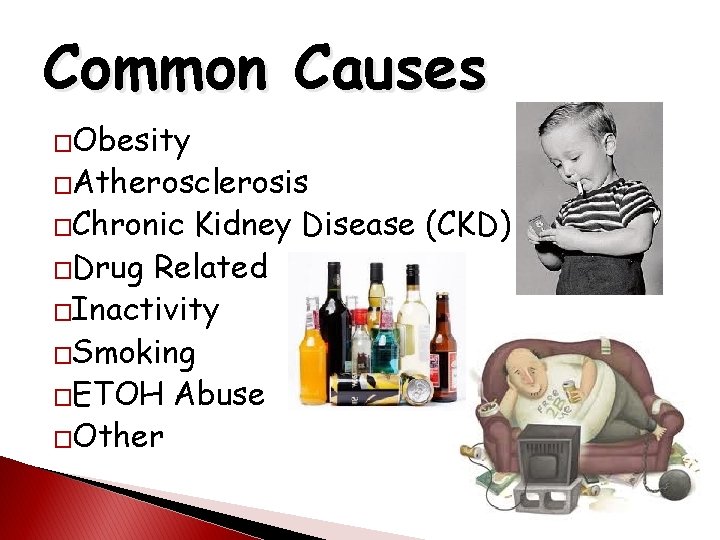 Common Causes

□Obesity
□Atherosclerosis
□Chronic Kidney Disease (CKD)
□Drug Related
□Inactivity
□Smoking
□ETOH Abuse
□Other